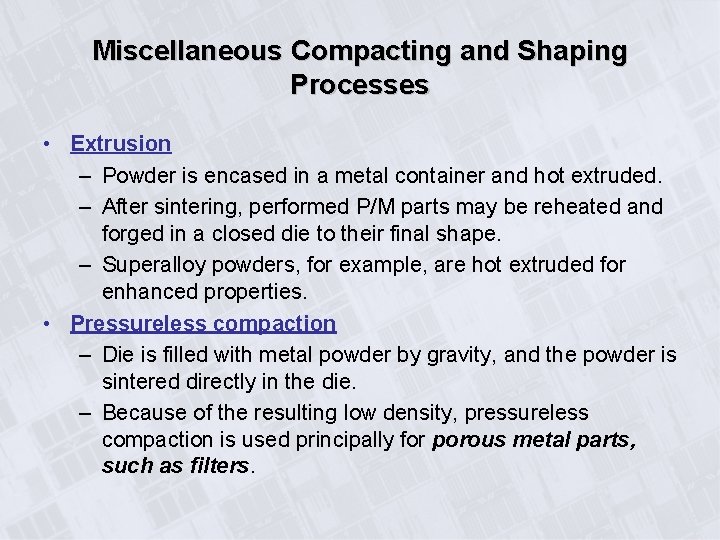 Miscellaneous Compacting and Shaping Processes

• Extrusion
– Powder is encased in a metal container and hot extruded.
– After sintering, performed P/M parts may be reheated and forged in a closed die to their final shape.
– Superalloy powders, for example, are hot extruded for enhanced properties.
• Pressureless compaction
– Die is filled with metal powder by gravity, and the powder is sintered directly in the die.
– Because of the resulting low density, pressureless compaction is used principally for porous metal parts, such as filters.